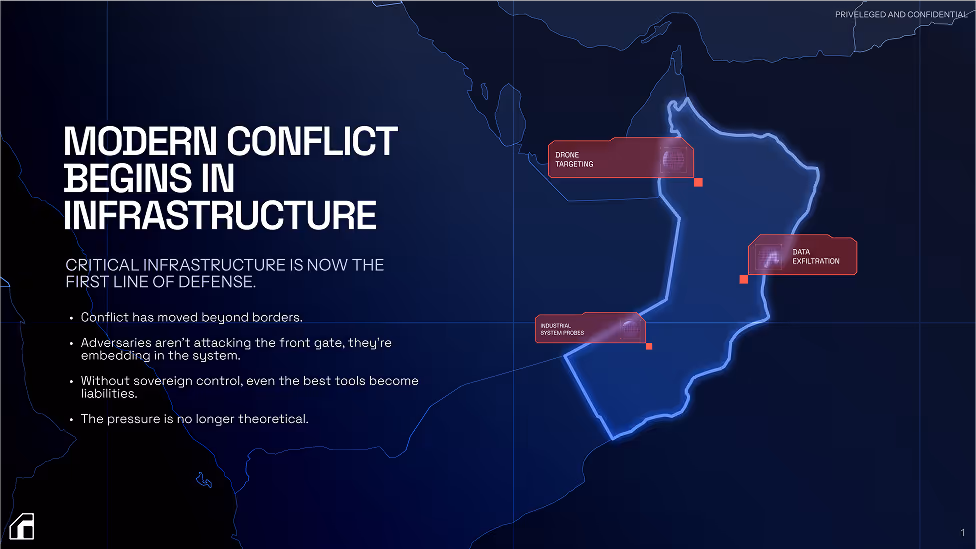 PRIVELEGED AND CONFIDENTIAL

MODERN CONFLICT BEGINS IN INFRASTRUCTURE

CRITICAL INFRASTRUCTURE IS NOW THE FIRST LINE OF DEFENSE.

• Conflict has moved beyond borders.

• Adversaries aren't attacking the front gate, they're embedding in the system.

• Without sovereign control, even the best tools become liabilities.

• The pressure is no longer theoretical.

DRONE TARGETING

DATA EXFILTRATION

INDUSTRIAL SYSTEM PROBES

1